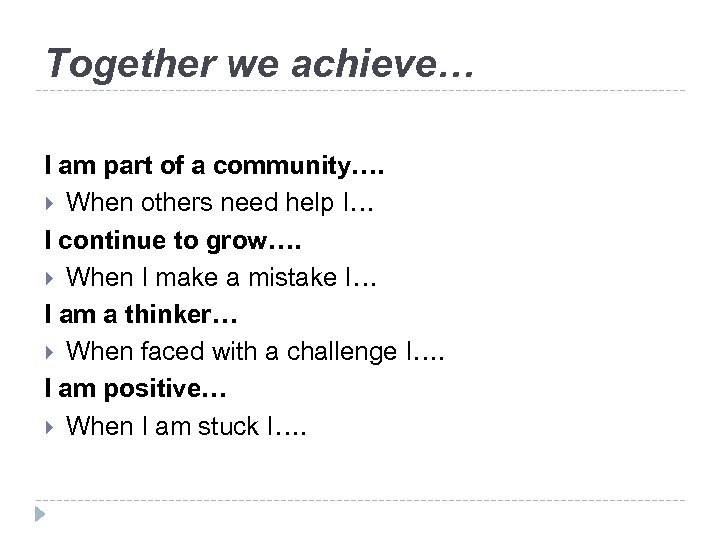 Together we achieve…

I am part of a community….

When others need help I…

I continue to grow….

When I make a mistake I…

I am a thinker…

When faced with a challenge I….

I am positive…

When I am stuck I….